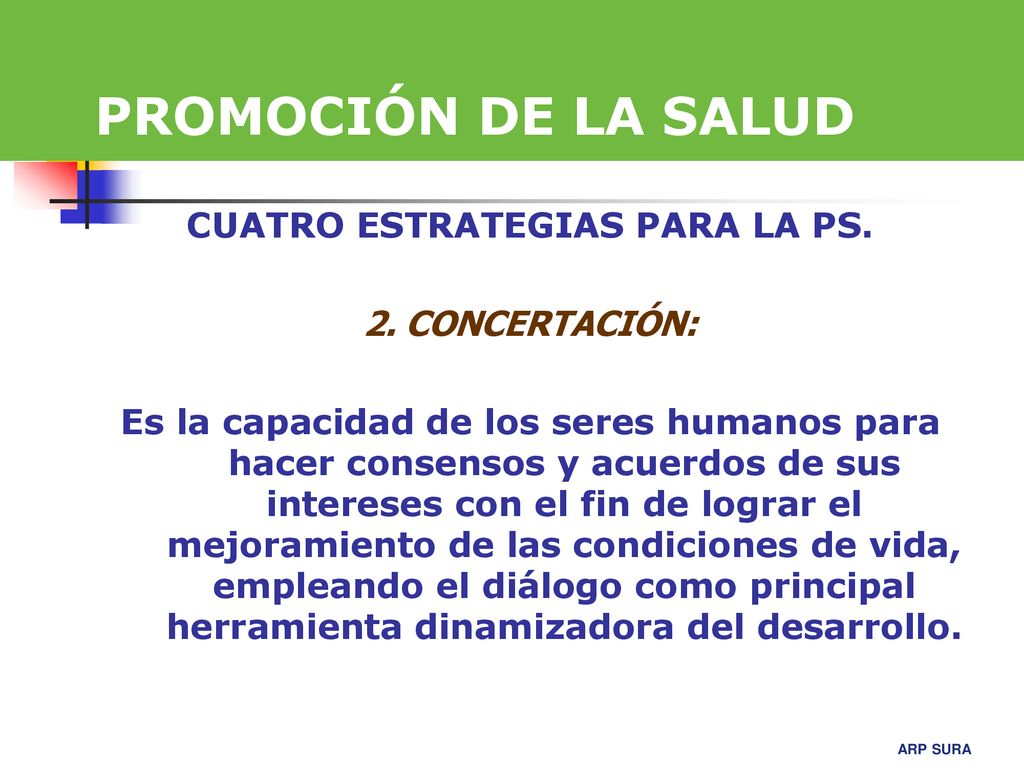 PROMOCIÓN DE LA SALUD

CUATRO ESTRATEGIAS PARA LA PS.

2. CONCERTACIÓN:

Es la capacidad de los seres humanos para hacer consensos y acuerdos de sus intereses con el fin de lograr el mejoramiento de las condiciones de vida, empleando el diálogo como principal herramienta dinamizadora del desarrollo.

ARP SURA